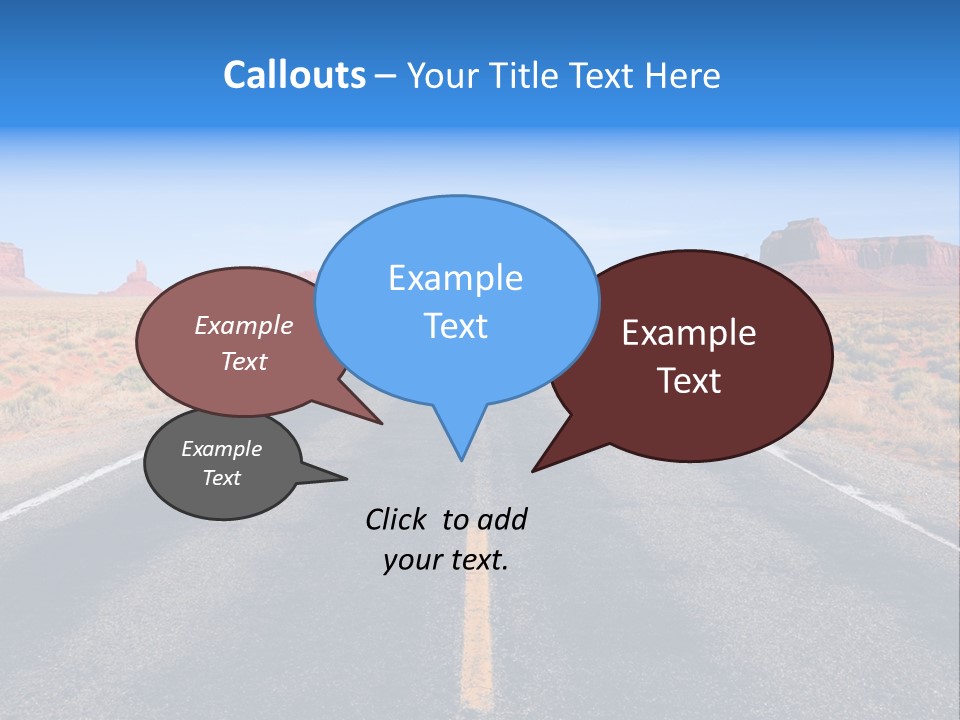 Callouts – Your Title Text Here

Example Text

Example Text

Example Text

Example Text

Click to add your text.